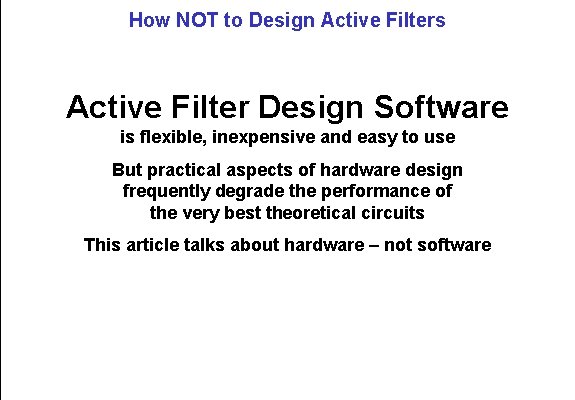 How NOT to Design Active Filters

Active Filter Design Software
is flexible, inexpensive and easy to use

But practical aspects of hardware design frequently degrade the performance of the very best theoretical circuits

This article talks about hardware – not software